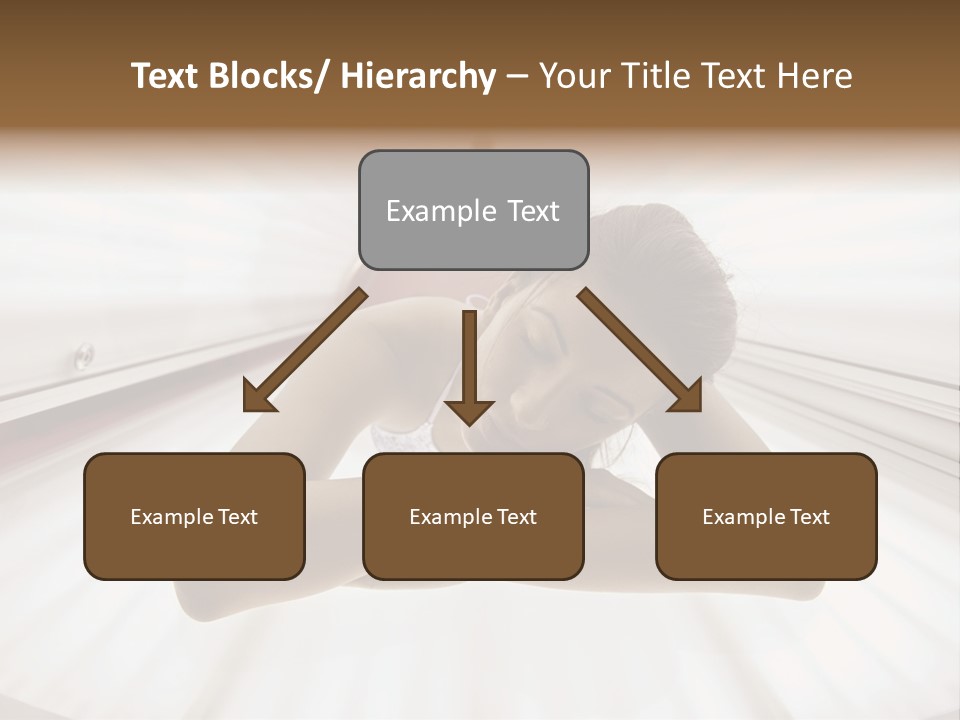 Text Blocks/ Hierarchy – Your Title Text Here

Example Text

Example Text

Example Text

Example Text